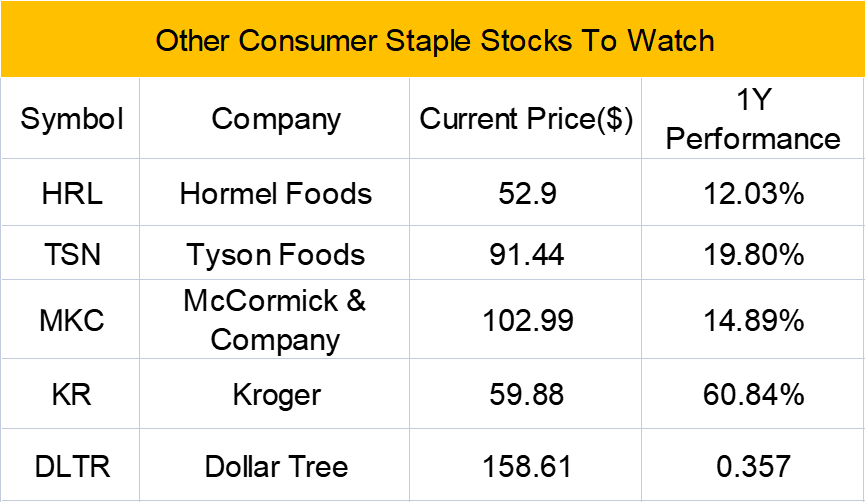 Other Consumer Staple Stocks To Watch

| Symbol | Company | Current Price($) | 1Y Performance |
|---|---|---|---|
| HRL | Hormel Foods | 52.9 | 12.03% |
| TSN | Tyson Foods | 91.44 | 19.80% |
| MKC | McCormick & Company | 102.99 | 14.89% |
| KR | Kroger | 59.88 | 60.84% |
| DLTR | Dollar Tree | 158.61 | 0.357 |